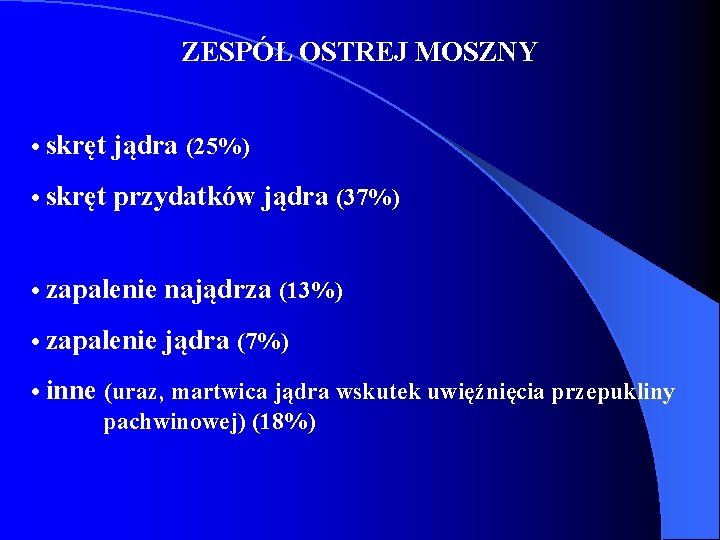 ZESPÓŁ OSTREJ MOSZNY

• skręt jądra (25%)

• skręt przydatków jądra (37%)

• zapalenie najądrza (13%)

• zapalenie jądra (7%)

• inne (uraz, martwica jądra wskutek uwięźnięcia przepukliny pachwinowej) (18%)